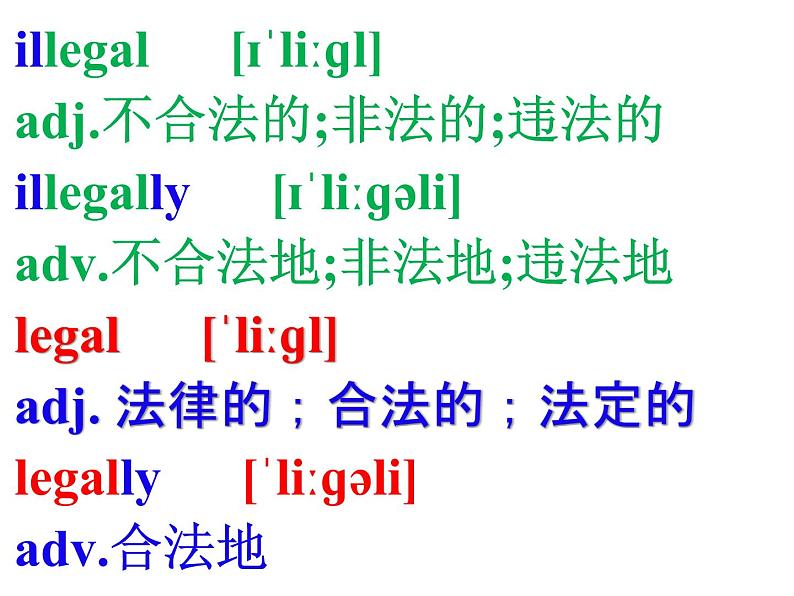 illegal [ɪˈliːgl]
adj.不合法的;非法的;违法的
illegally [ɪˈliːgəli]
adv.不合法地;非法地;违法地
legal [ˈliːgl]
adj. 法律的；合法的；法定的
legally [ˈliːgəli]
adv.合法地